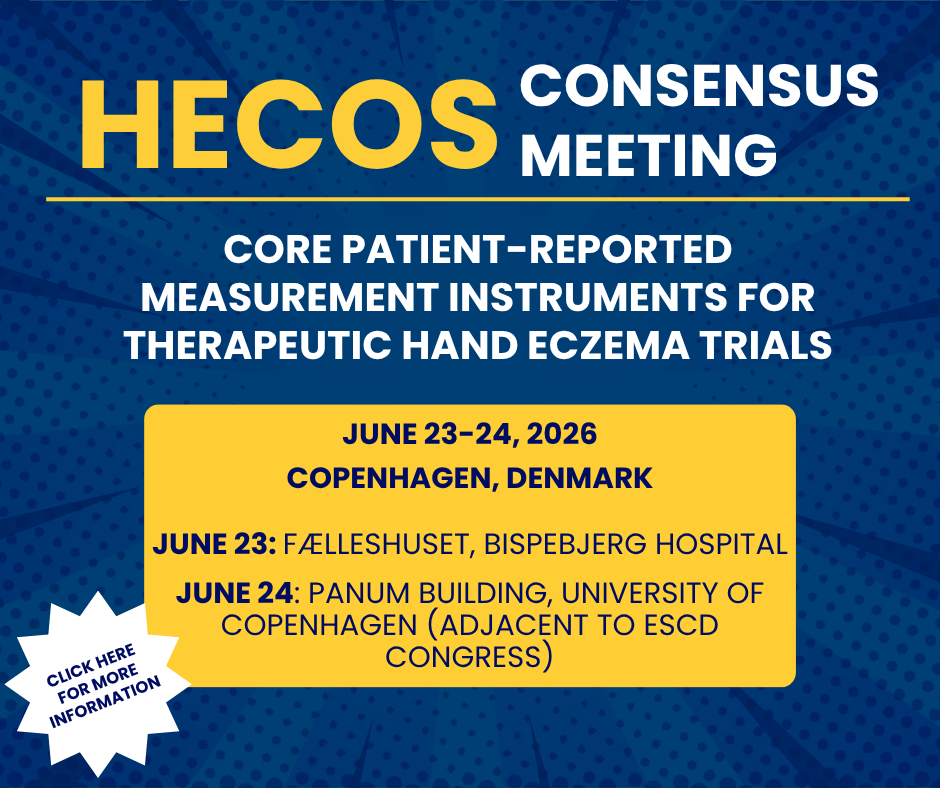 HECOS CONSENSUS MEETING

CORE PATIENT-REPORTED MEASUREMENT INSTRUMENTS FOR THERAPEUTIC HAND ECZEMA TRIALS

JUNE 23-24, 2026

COPENHAGEN, DENMARK

JUNE 23: FÆLLESHUSET, BISPEBJERG HOSPITAL

JUNE 24: PANUM BUILDING, UNIVERSITY OF COPENHAGEN (ADJACENT TO ESCD CONGRESS)

CLICK HERE FOR MORE INFORMATION